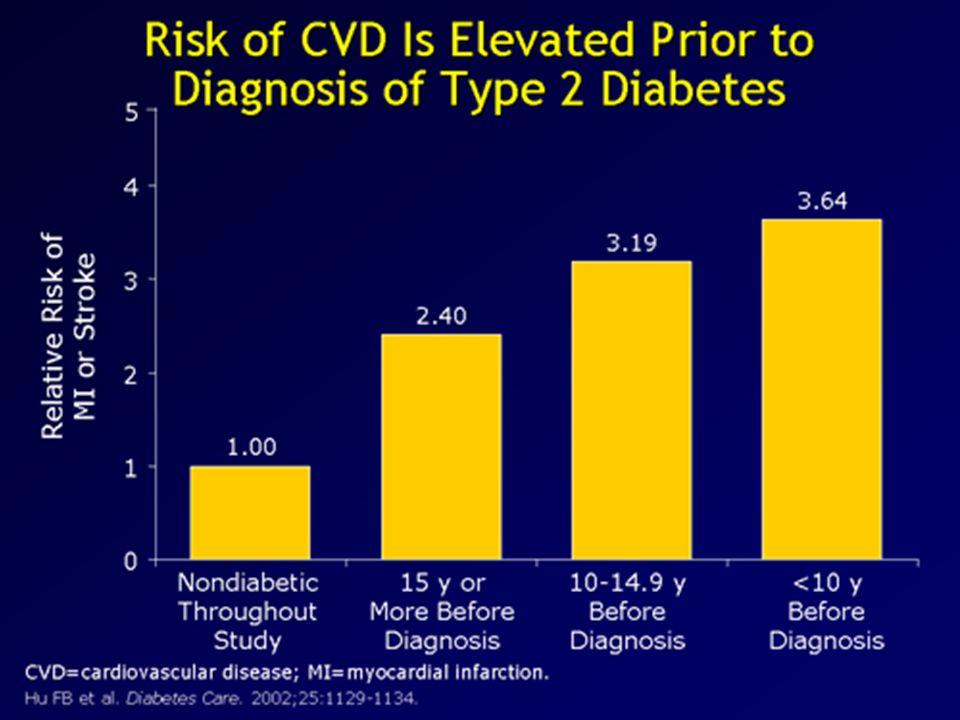 Risk of CVD Is Elevated Prior to Diagnosis of Type 2 Diabetes

Relative Risk of MI or Stroke

5
4
3
2
1
0

1.00
2.40
3.19
3.64

Nondiabetic Throughout Study

15 y or More Before Diagnosis

10-14.9 y Before Diagnosis

<10 y Before Diagnosis

CVD=cardiovascular disease; MI=myocardial infarction.

Hu FB et al. Diabetes Care. 2002;25:1129-1134.